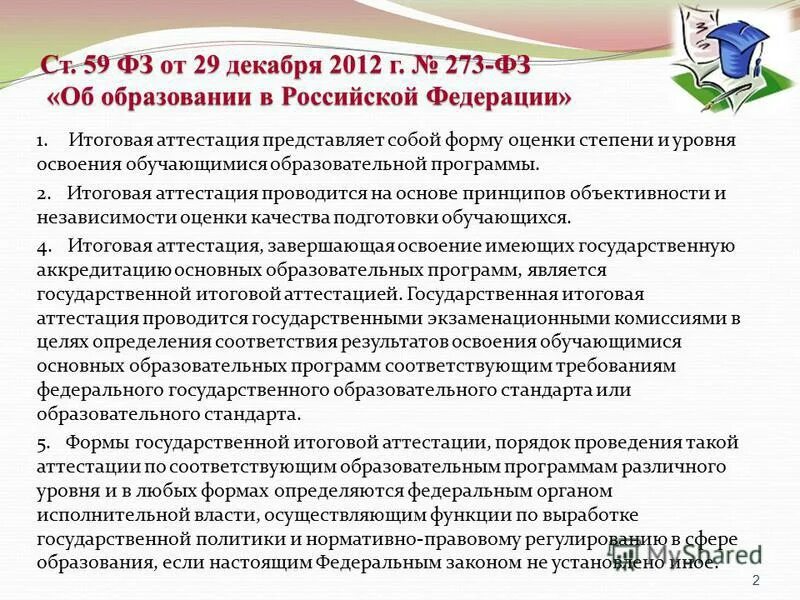 Ст. 59 ФЗ от 29 декабря 2012 г. № 273-ФЗ «Об образовании в Российской Федерации»

1. Итоговая аттестация представляет собой форму оценки степени и уровня освоения обучающимися образовательной программы.

2. Итоговая аттестация проводится на основе принципов объективности и независимости оценки качества подготовки обучающихся.

4. Итоговая аттестация, завершающая освоение имеющих государственную аккредитацию основных образовательных программ, является государственной итоговой аттестацией. Государственная итоговая аттестация проводится государственными экзаменационными комиссиями в целях определения соответствия результатов освоения обучающимися основных образовательных программ соответствующим требованиям федерального государственного образовательного стандарта или образовательного стандарта.

5. Формы государственной итоговой аттестации, порядок проведения такой аттестации по соответствующим образовательным программам различного уровня и в любых формах определяются федеральным органом исполнительной власти, осуществляющим функции по выработке государственной политики и нормативно-правовому регулированию в сфере образования, если настоящим Федеральным законом не установлено иное.

MyShared

2